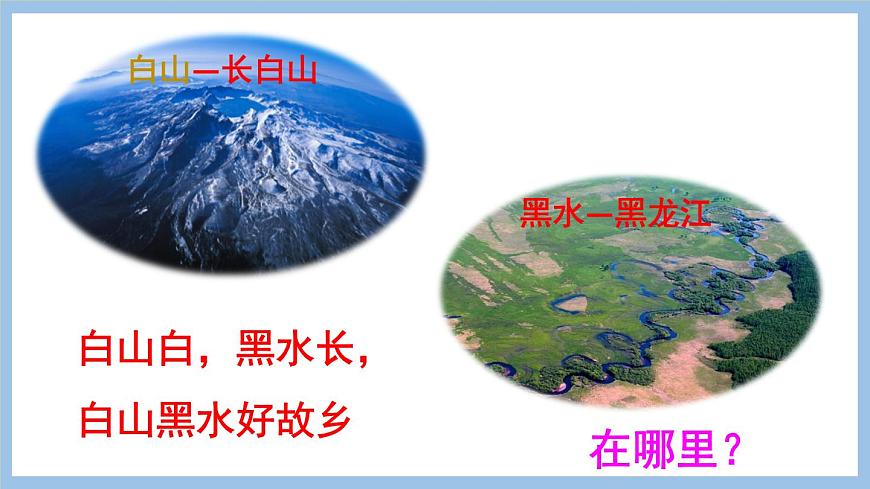 白山—长白山

黑水—黑龙江

白山白，黑水长，
白山黑水好故乡

在哪里？